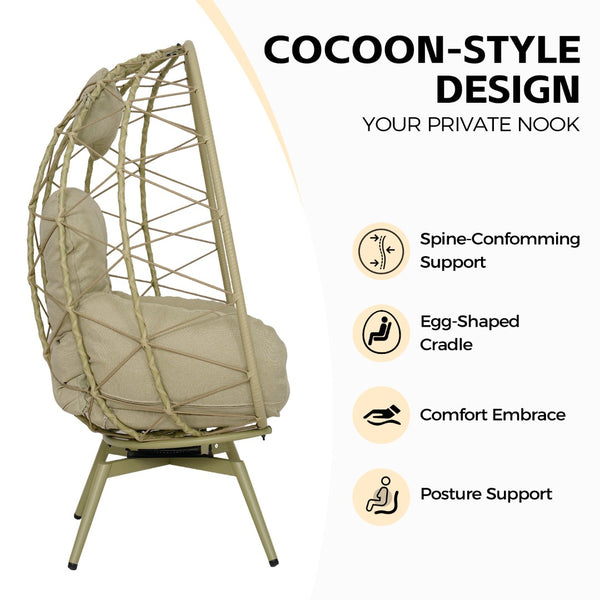 COCOON-STYLE DESIGN
YOUR PRIVATE NOOK

Spine-Confomming Support

Egg-Shaped Cradle

Comfort Embrace

Posture Support